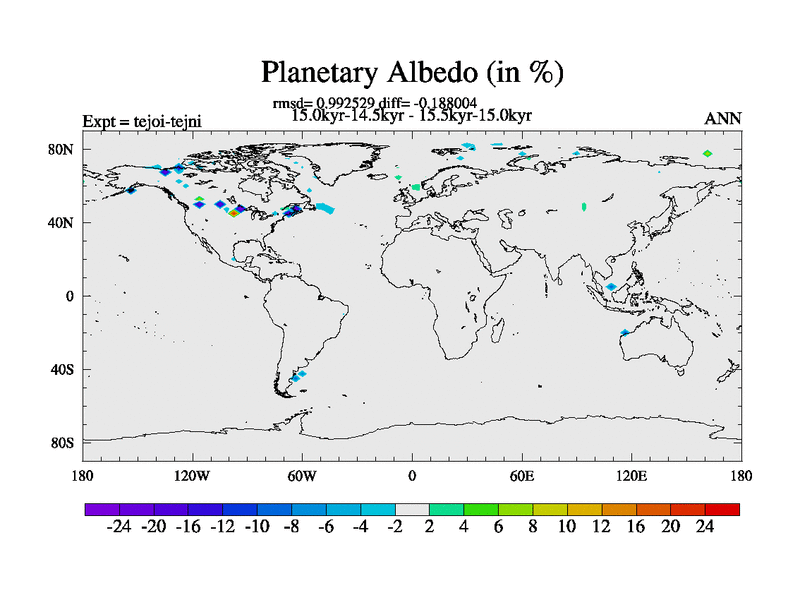 Planetary Albedo (in %)

rmsd= 0.992529 diff= -0.188004
15.0kyr-14.5kyr - 15.5kyr-15.0kyr

Expt = tejoi-tejni

ANN

80N
40N
0
40S
80S

180 120W 60W 0 60E 120E 180

-24 -20 -16 -12 -10 -8 -6 -4 -2 2 4 6 8 10 12 16 20 24